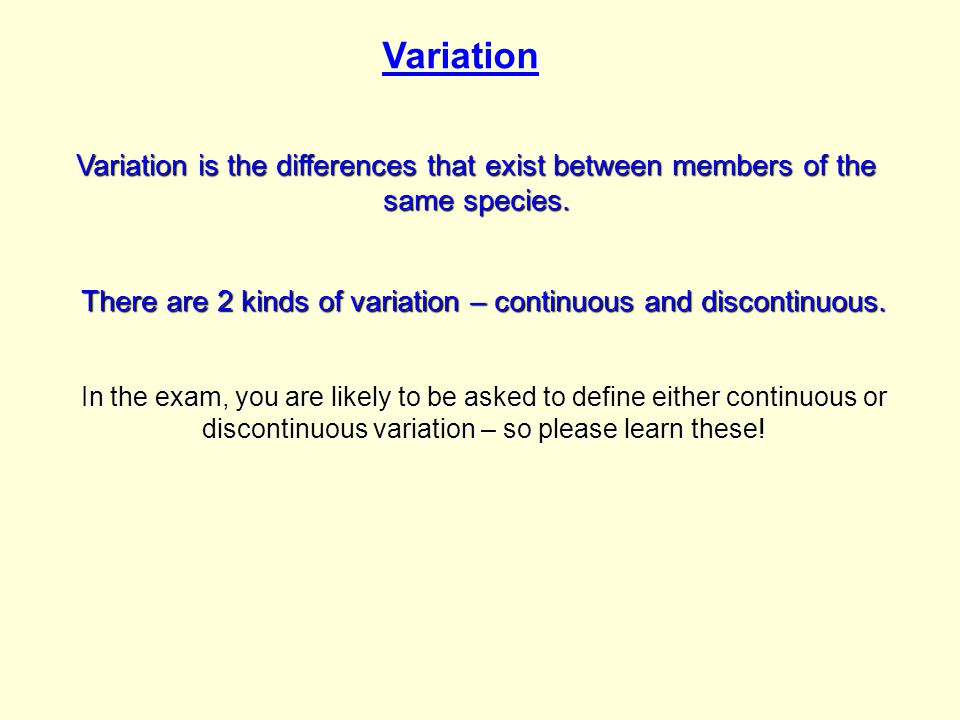 Variation

Variation is the differences that exist between members of the same species.

There are 2 kinds of variation – continuous and discontinuous.

In the exam, you are likely to be asked to define either continuous or discontinuous variation – so please learn these!